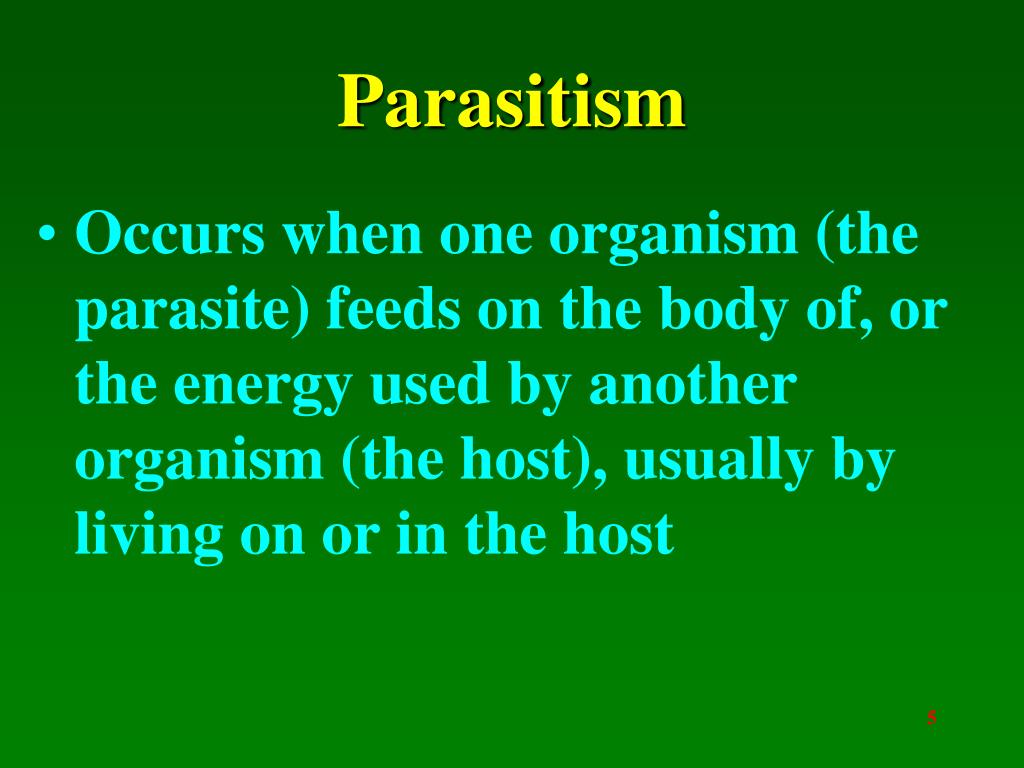 Parasitism

• Occurs when one organism (the parasite) feeds on the body of, or the energy used by another organism (the host), usually by living on or in the host

5